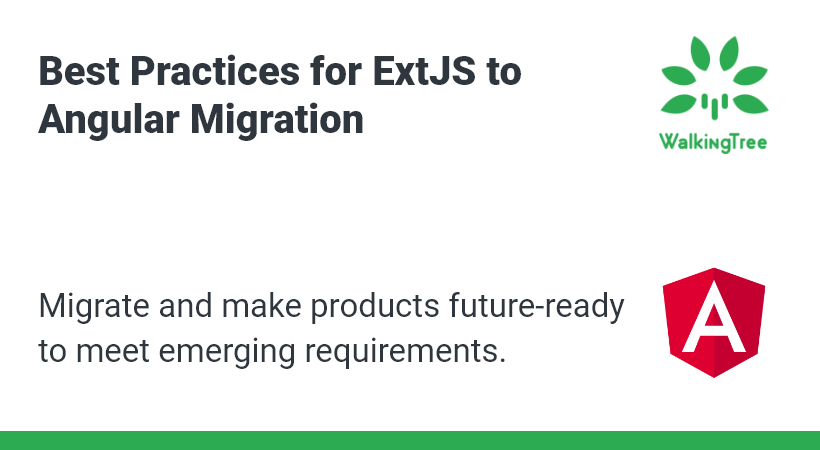 Best Practices for ExtJS to Angular Migration

WalkingTree

Migrate and make products future-ready to meet emerging requirements.

A